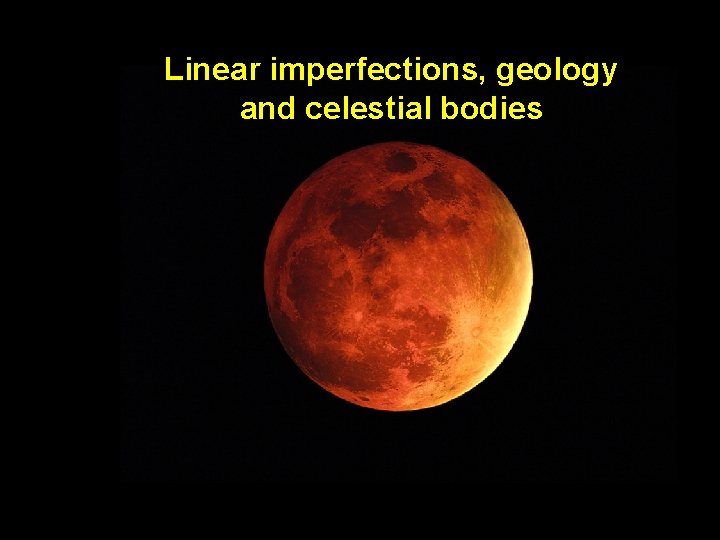 Linear imperfections, geology and celestial bodies